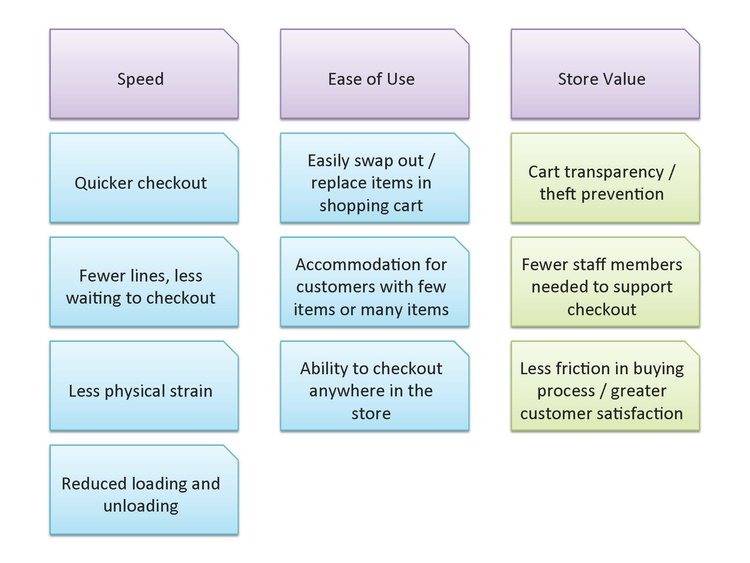 Speed

Quicker checkout

Fewer lines, less waiting to checkout

Less physical strain

Reduced loading and unloading

Ease of Use

Easily swap out / replace items in shopping cart

Accommodation for customers with few items or many items

Ability to checkout anywhere in the store

Store Value

Cart transparency / theft prevention

Fewer staff members needed to support checkout

Less friction in buying process / greater customer satisfaction